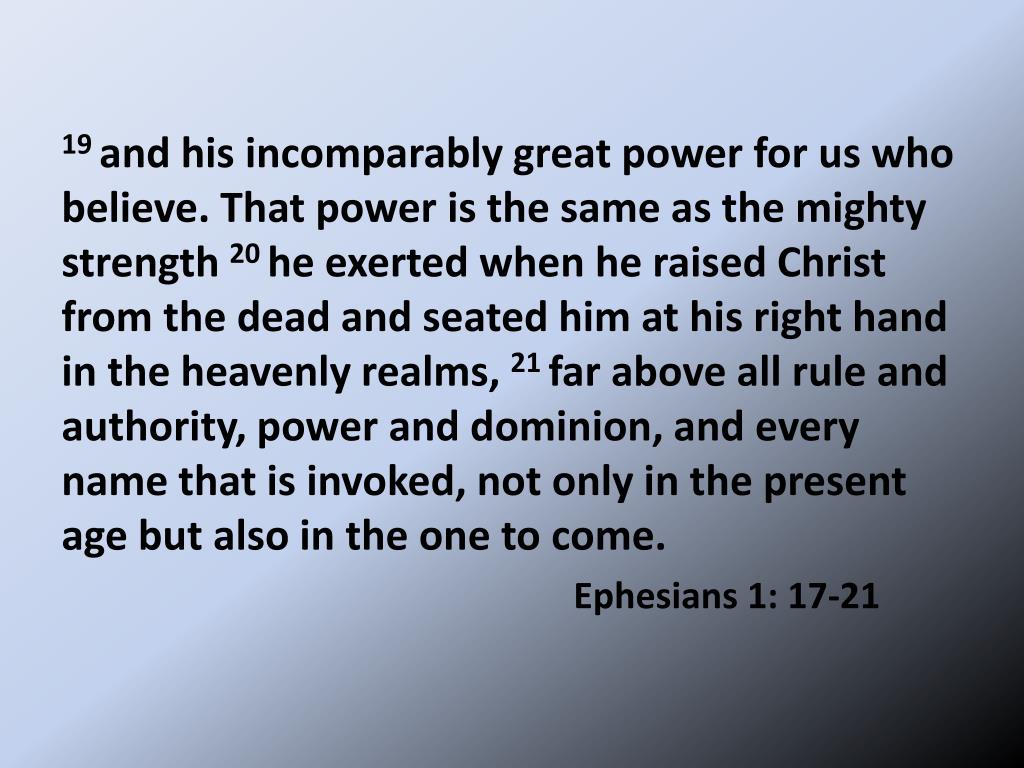 $^{19}$ and his incomparably great power for us who believe. That power is the same as the mighty strength $^{20}$ he exerted when he raised Christ from the dead and seated him at his right hand in the heavenly realms, $^{21}$ far above all rule and authority, power and dominion, and every name that is invoked, not only in the present age but also in the one to come.

Ephesians 1: 17-21